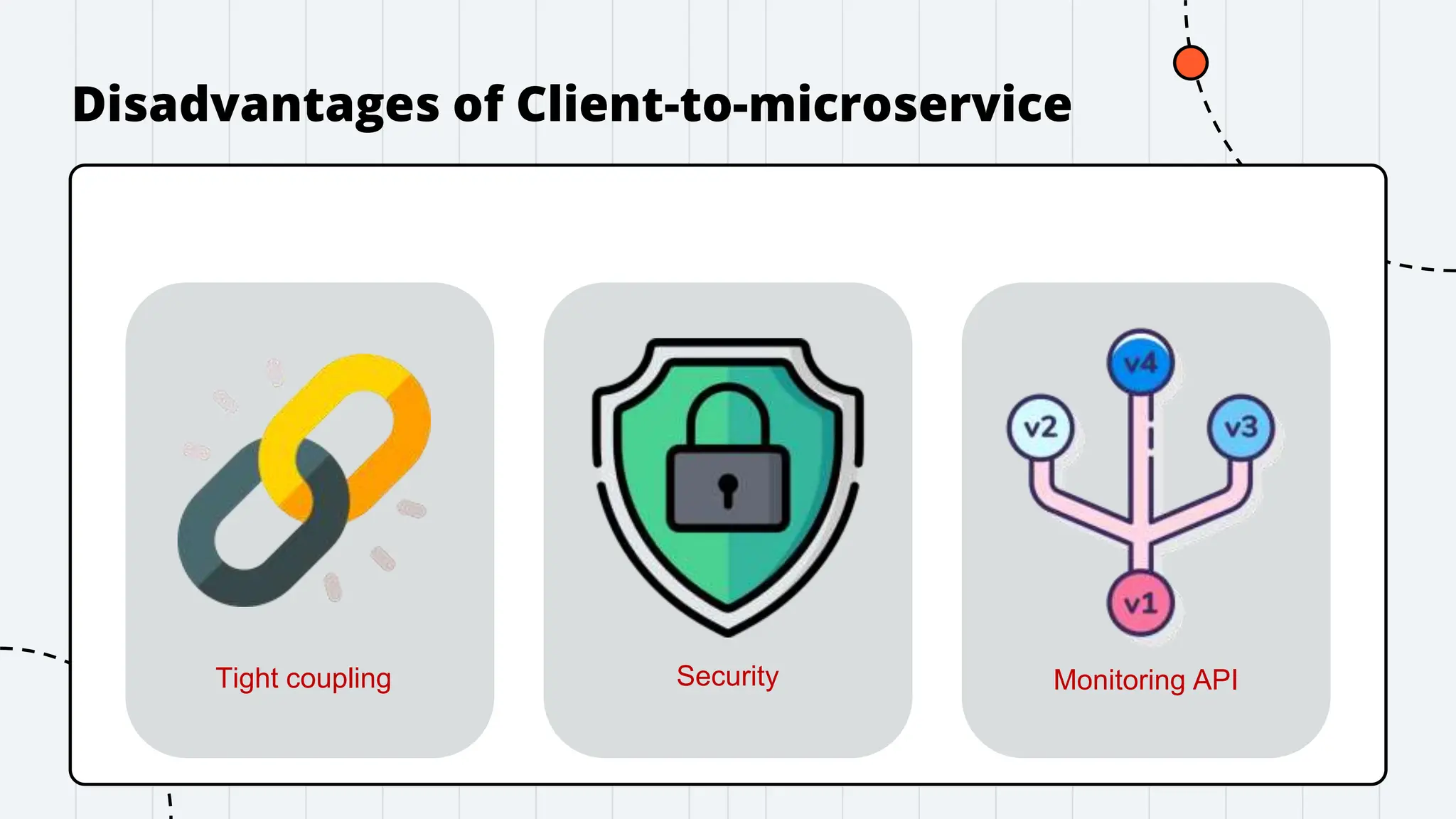 Disadvantages of Client-to-microservice

Tight coupling

Security

v4
v2
v3
v1

Monitoring API